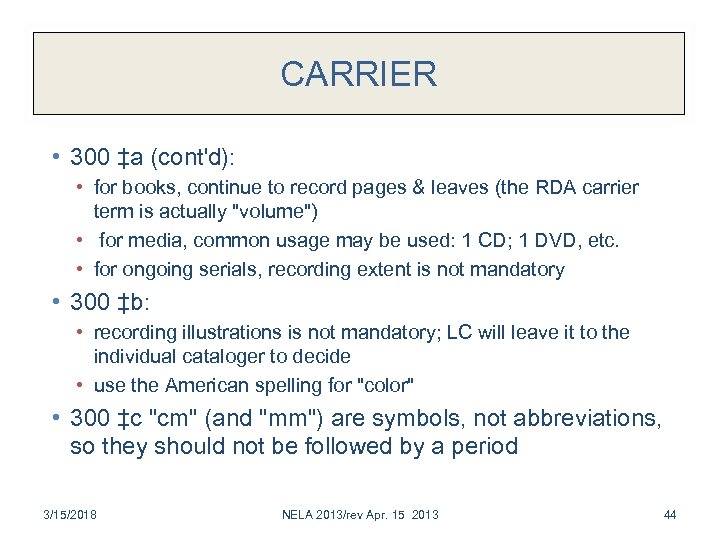 CARRIER

• 300 ‡a (cont'd):
  • for books, continue to record pages & leaves (the RDA carrier term is actually "volume")
  • for media, common usage may be used: 1 CD; 1 DVD, etc.
  • for ongoing serials, recording extent is not mandatory
• 300 ‡b:
  • recording illustrations is not mandatory; LC will leave it to the individual cataloger to decide
  • use the American spelling for "color"
• 300 ‡c "cm" (and "mm") are symbols, not abbreviations, so they should not be followed by a period

3/15/2018 NELA 2013/rev Apr. 15 2013 44